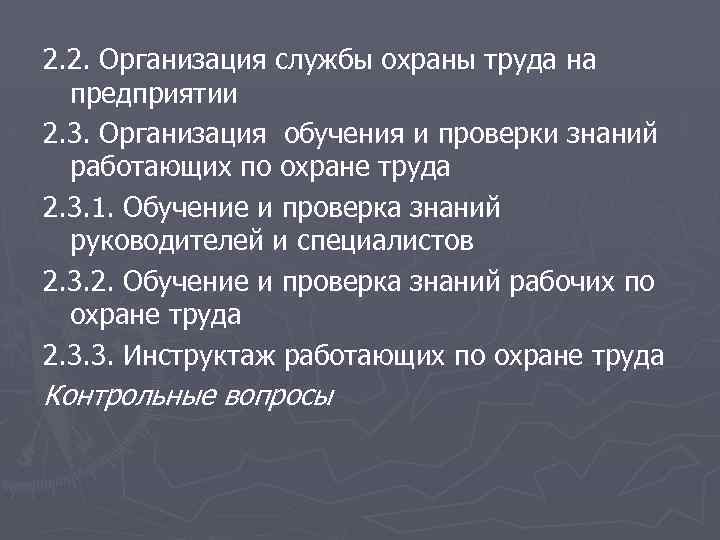 2.2. Организация службы охраны труда на предприятии

2.3. Организация обучения и проверки знаний работающих по охране труда

2.3.1. Обучение и проверка знаний руководителей и специалистов

2.3.2. Обучение и проверка знаний рабочих по охране труда

2.3.3. Инструктаж работающих по охране труда

Контрольные вопросы